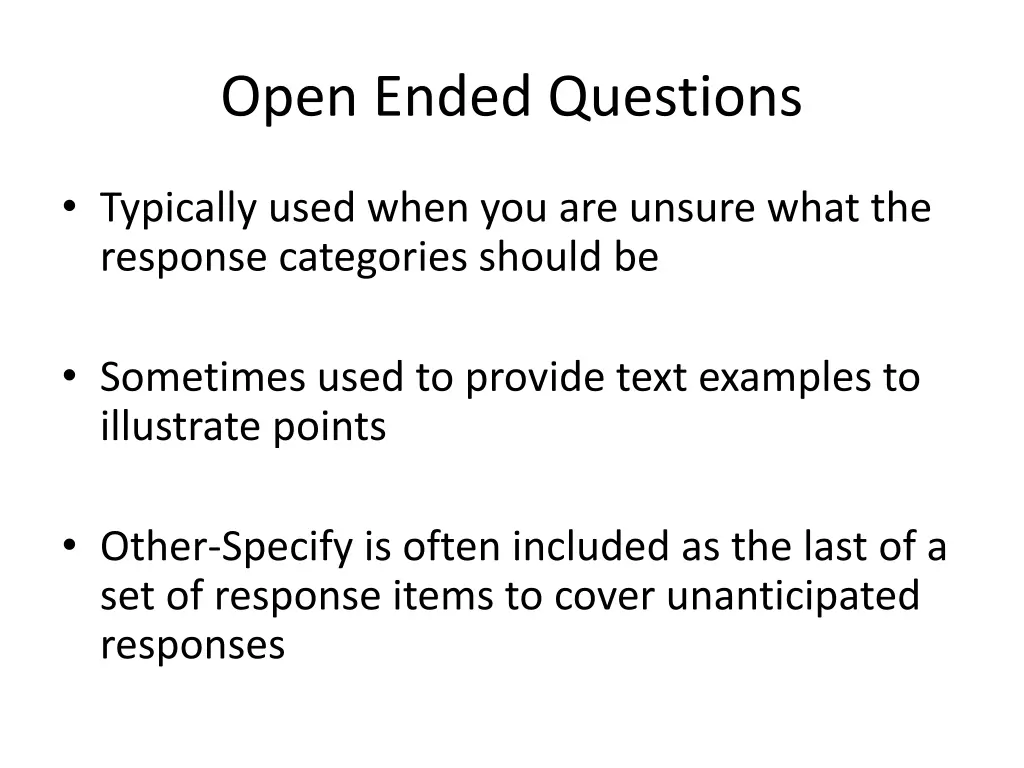 Open Ended Questions

• Typically used when you are unsure what the response categories should be

• Sometimes used to provide text examples to illustrate points

• Other-Specify is often included as the last of a set of response items to cover unanticipated responses